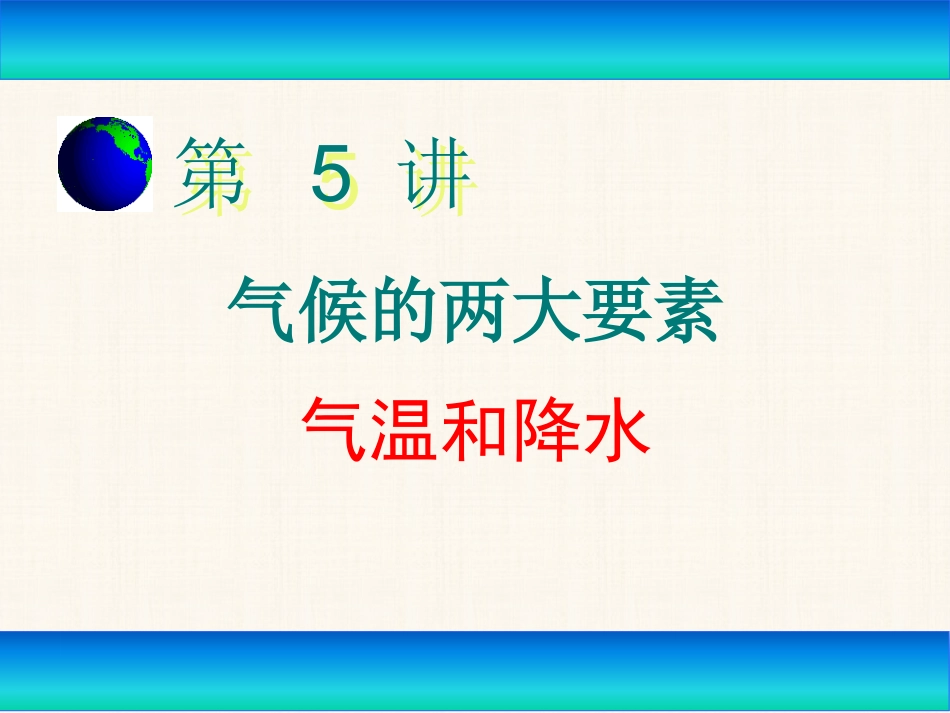 第 5 讲

气候的两大要素

气温和降水